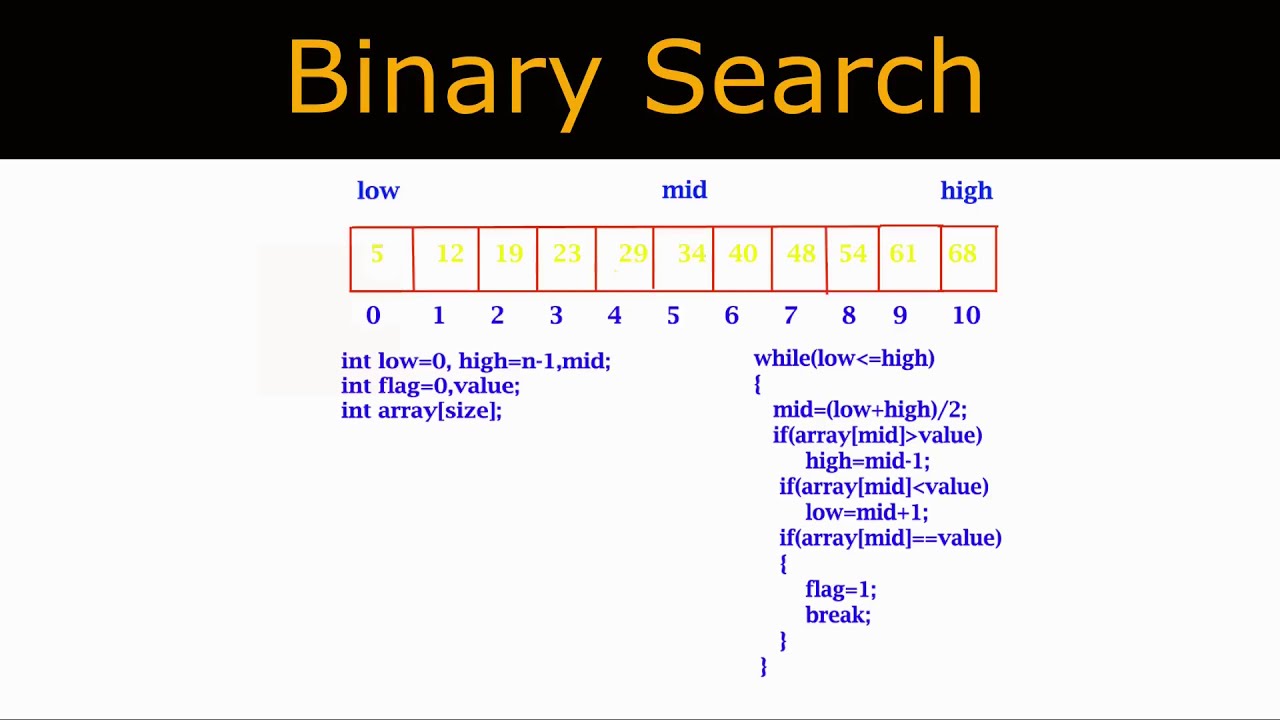 Binary Search

low mid high

| 5 | 12 | 19 | 23 | 29 | 34 | 40 | 48 | 54 | 61 | 68 |
|---|---|---|---|---|---|---|---|---|---|---|
| 0 | 1 | 2 | 3 | 4 | 5 | 6 | 7 | 8 | 9 | 10 |

int low=0, high=n-1,mid;
int flag=0,value;
int array[size];

while(low<=high)
{
mid=(low+high)/2;
if(array[mid]>value)
high=mid-1;
if(array[mid]<value)
low=mid+1;
if(array[mid]==value)
{
flag=1;
break;
}
}